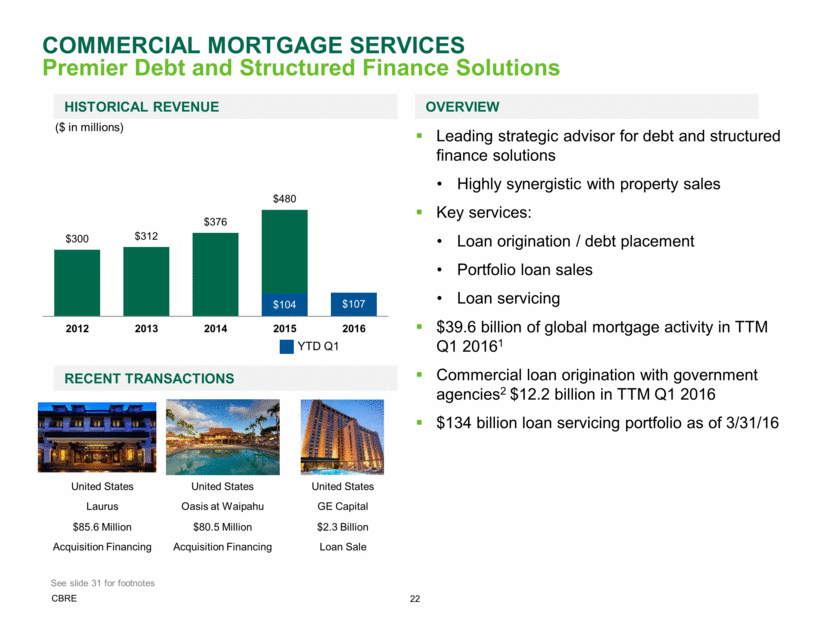 COMMERCIAL MORTGAGE SERVICES
Premier Debt and Structured Finance Solutions

HISTORICAL REVENUE

($ in millions)

$300 $312 $376 $480

$104 $107

2012 2013 2014 2015 2016

YTD Q1

RECENT TRANSACTIONS

United States
Laurus
$85.6 Million
Acquisition Financing

United States
Oasis at Waipahu
$80.5 Million
Acquisition Financing

United States
GE Capital
$2.3 Billion
Loan Sale

OVERVIEW

▪ Leading strategic advisor for debt and structured finance solutions
• Highly synergistic with property sales
▪ Key services:
• Loan origination / debt placement
• Portfolio loan sales
• Loan servicing
▪ $39.6 billion of global mortgage activity in TTM Q1 2016$^1$
▪ Commercial loan origination with government agencies$^2$ $12.2 billion in TTM Q1 2016
▪ $134 billion loan servicing portfolio as of 3/31/16

See slide 31 for footnotes
CBRE
22